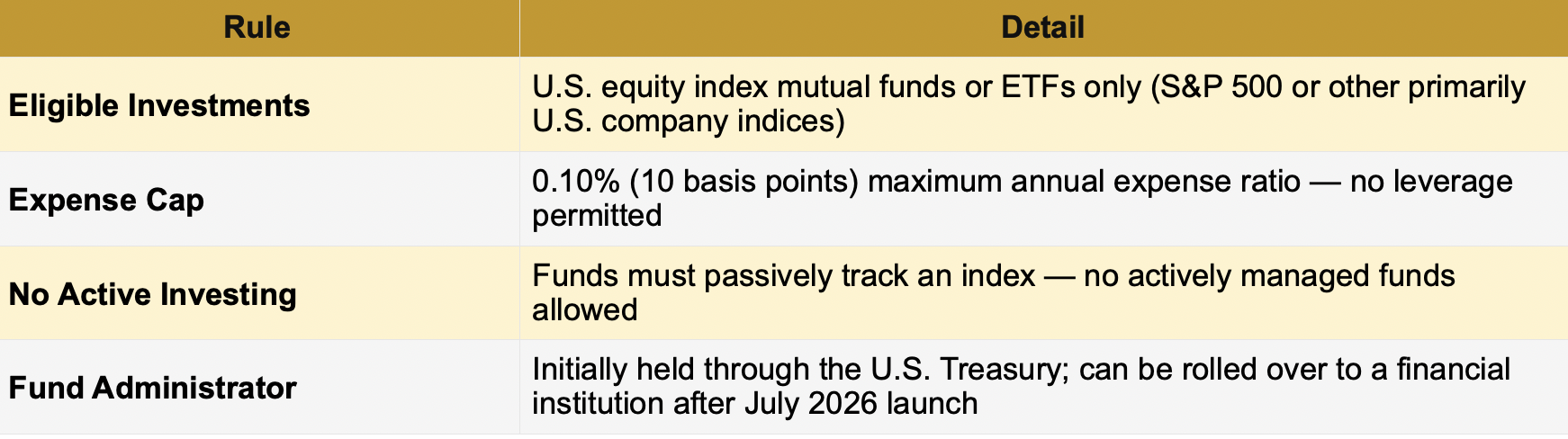 | Rule | Detail |
|---|---|
| Eligible Investments | U.S. equity index mutual funds or ETFs only (S&P 500 or other primarily U.S. company indices) |
| Expense Cap | 0.10% (10 basis points) maximum annual expense ratio — no leverage permitted |
| No Active Investing | Funds must passively track an index — no actively managed funds allowed |
| Fund Administrator | Initially held through the U.S. Treasury; can be rolled over to a financial institution after July 2026 launch |